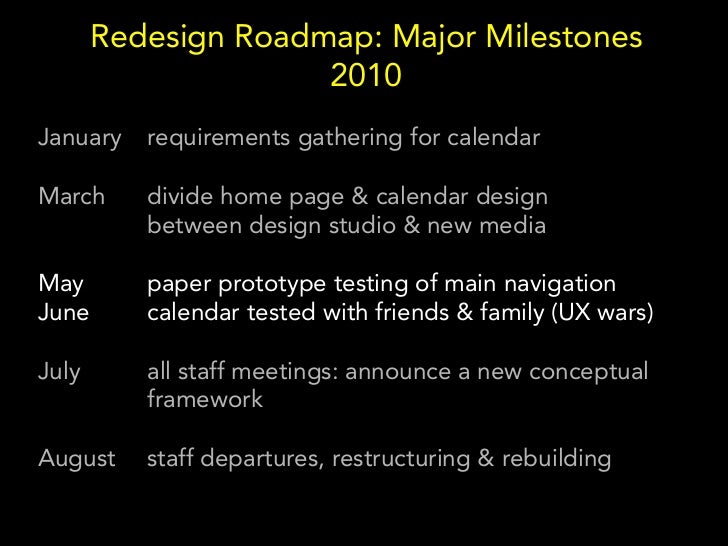 Redesign Roadmap: Major Milestones
2010

January requirements gathering for calendar

March divide home page & calendar design between design studio & new media

May paper prototype testing of main navigation
June calendar tested with friends & family (UX wars)

July all staff meetings: announce a new conceptual framework

August staff departures, restructuring & rebuilding